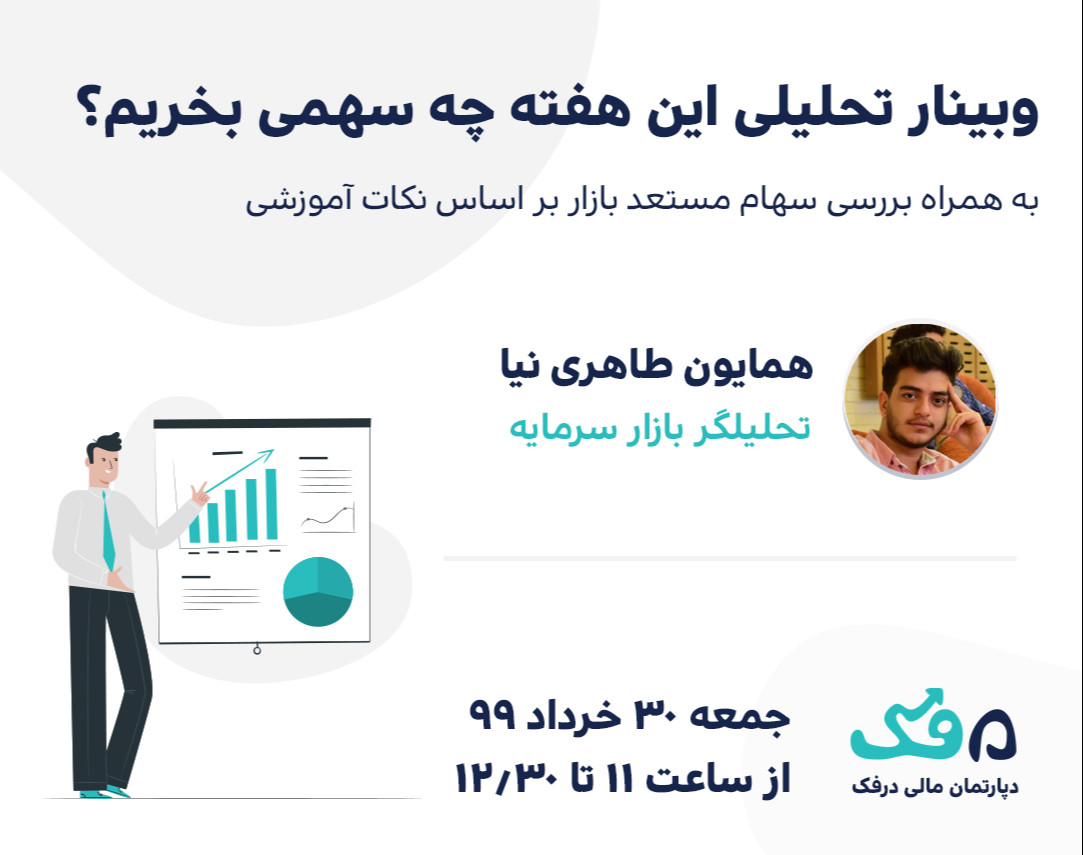 وبینار تحلیلی این هفته چه سهمی بخریم؟

به همراه بررسی سهام مستعد بازار بر اساس نکات آموزشی

همایون طاهری نیا

تحلیلگر بازار سرمایه

جمعه ۳۰ خرداد ۹۹

از ساعت ۱۱ تا ۱۲/۳۰

درفک

دپارتمان مالی درفک